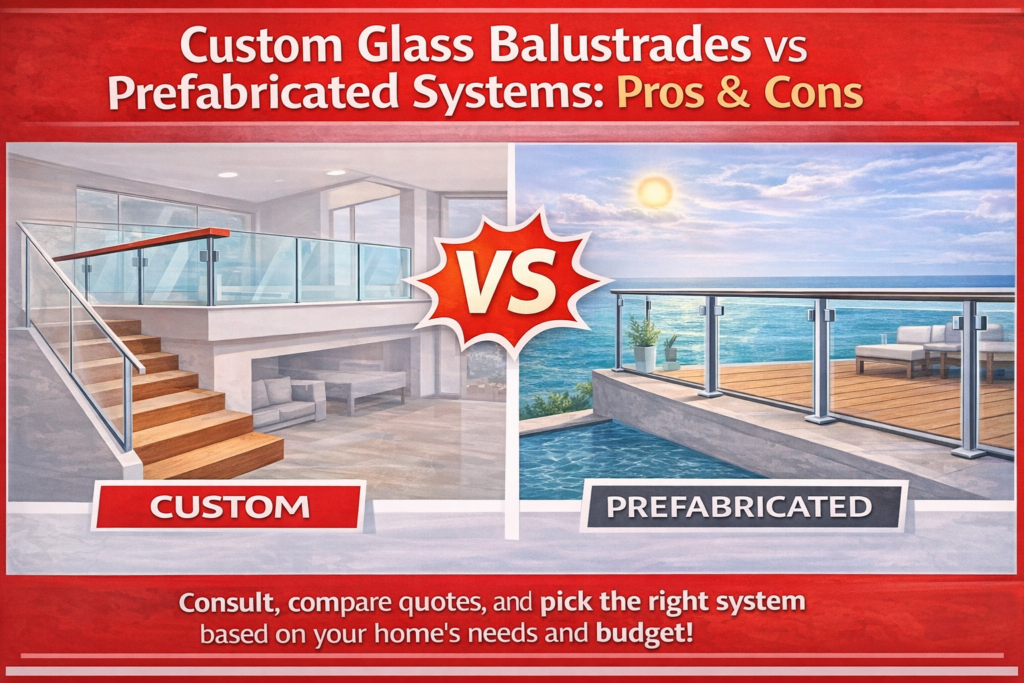 Custom Glass Balustrades vs Prefabricated Systems: Pros & Cons

VS

CUSTOM

PREFABRICATED

Consult, compare quotes, and pick the right system based on your home's needs and budget!